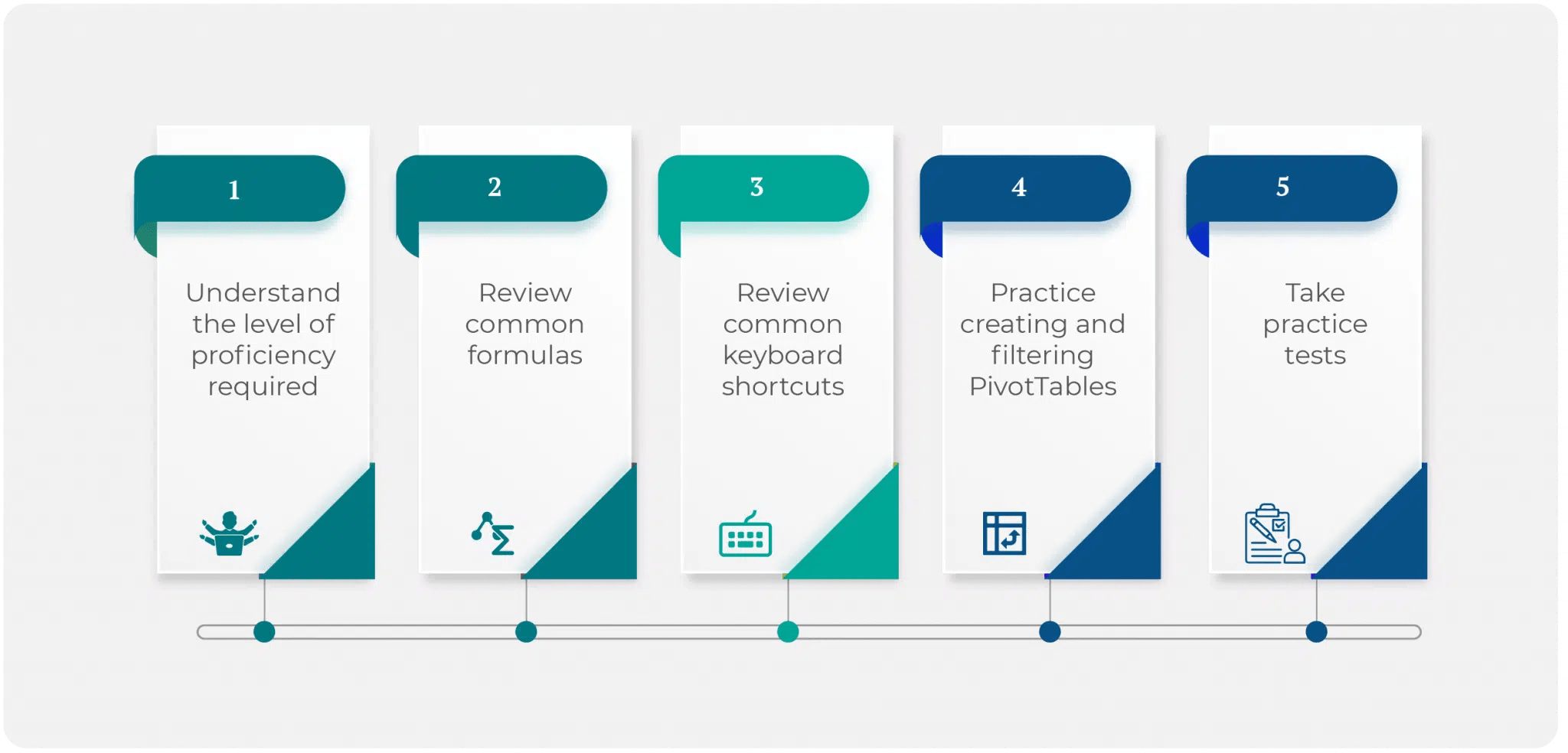 1

Understand the level of proficiency required

2

Review common formulas

3

Review common keyboard shortcuts

4

Practice creating and filtering PivotTables

5

Take practice tests